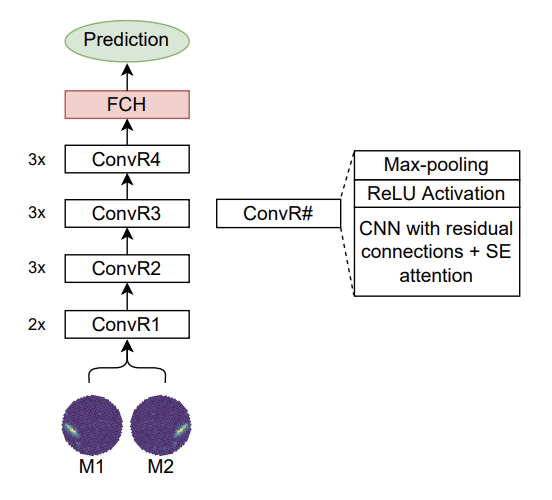 Prediction

FCH

3x ConvR4

3x ConvR3

3x ConvR2

2x ConvR1

M1 M2

ConvR#

Max-pooling

ReLU Activation

CNN with residual connections + SE attention